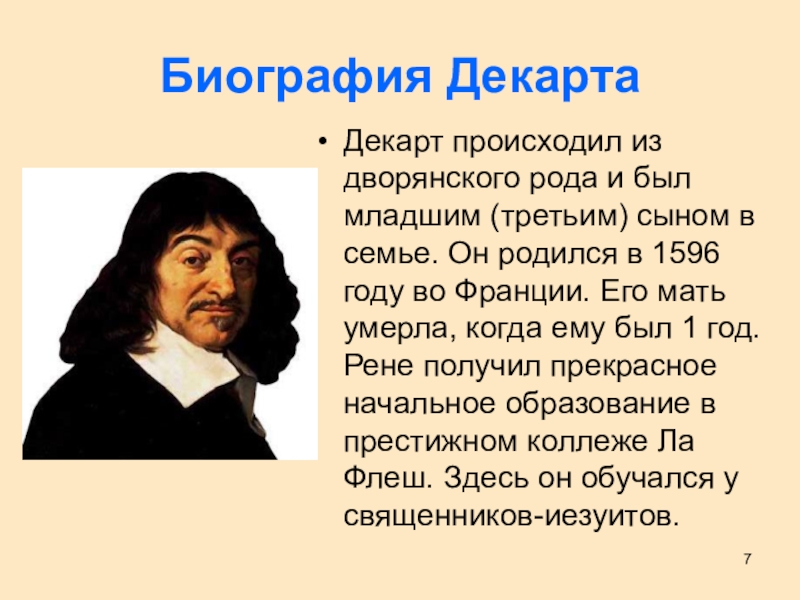 Биография Декарта

• Декарт происходил из дворянского рода и был младшим (третьим) сыном в семье. Он родился в 1596 году во Франции. Его мать умерла, когда ему был 1 год. Рене получил прекрасное начальное образование в престижном коллеже Ла Флеш. Здесь он обучался у священников-иезуитов.

7